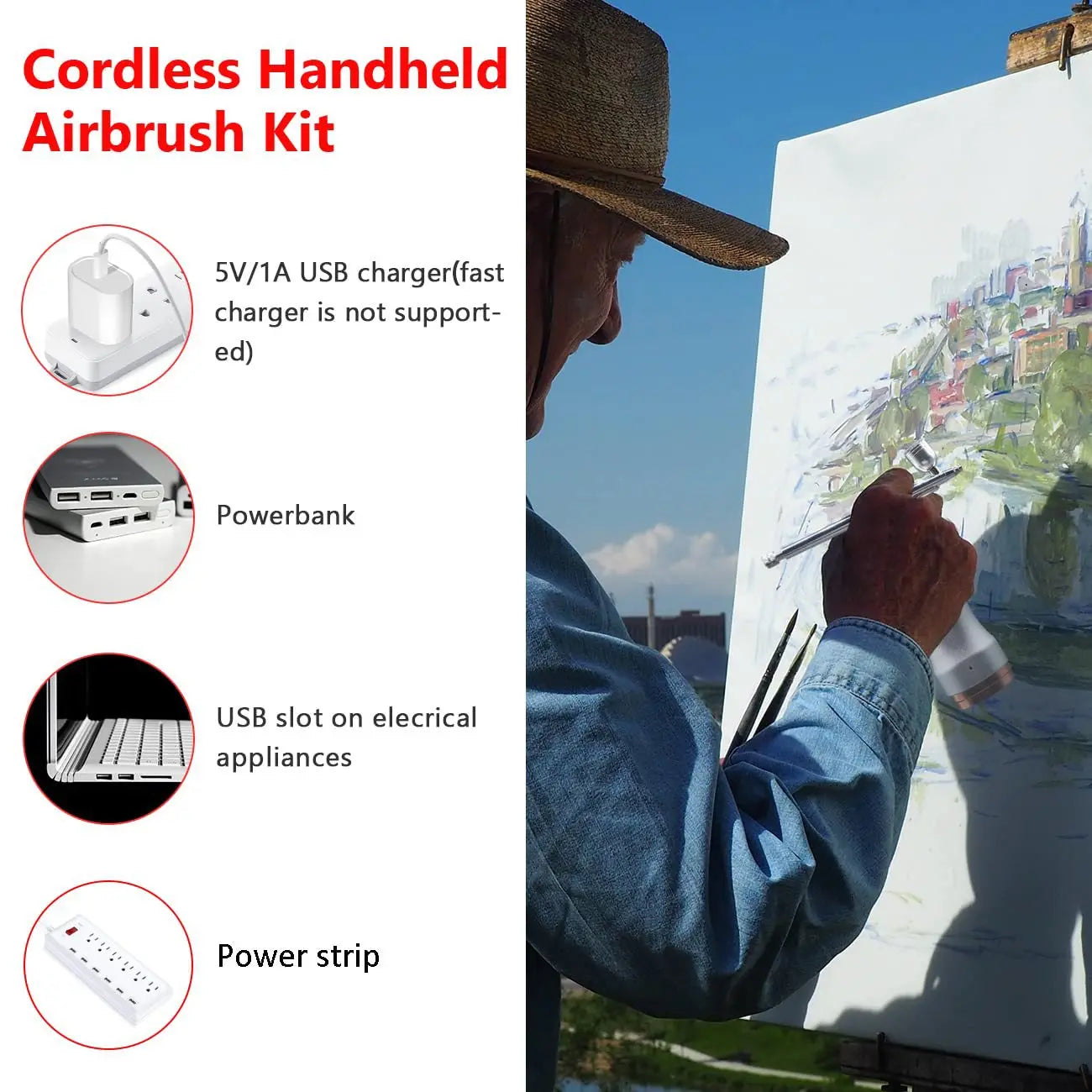 Cordless Handheld Airbrush Kit

5V/1A USB charger(fast charger is not supported)

Powerbank

USB slot on elecrical appliances

Power strip